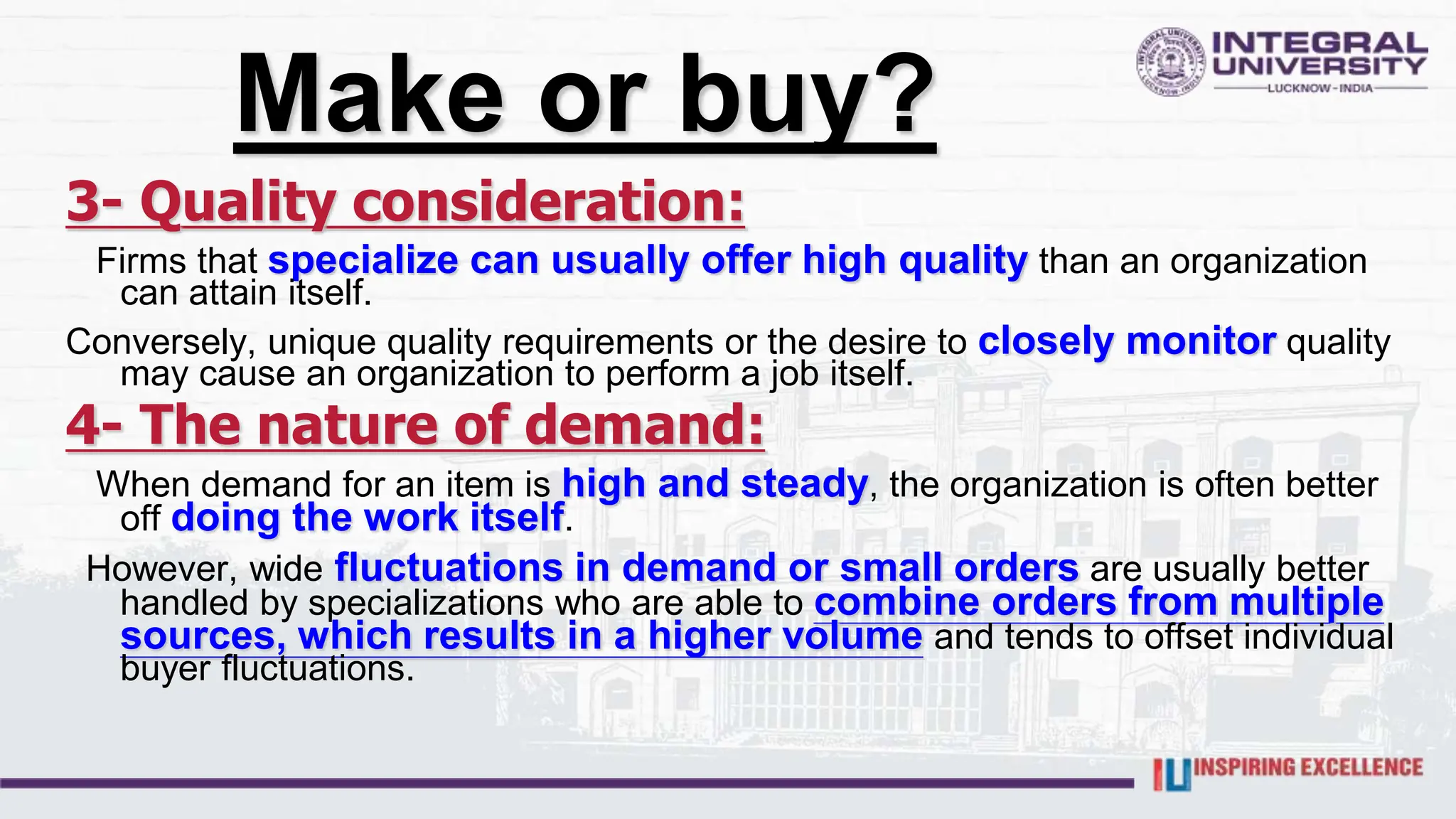 Make or buy?

INTEGRAL UNIVERSITY
LUCKNOW - INDIA

3- Quality consideration:

Firms that specialize can usually offer high quality than an organization can attain itself.

Conversely, unique quality requirements or the desire to closely monitor quality may cause an organization to perform a job itself.

4- The nature of demand:

When demand for an item is high and steady, the organization is often better off doing the work itself.

However, wide fluctuations in demand or small orders are usually better handled by specializations who are able to combine orders from multiple sources, which results in a higher volume and tends to offset individual buyer fluctuations.

IU INSPIRING EXCELLENCE